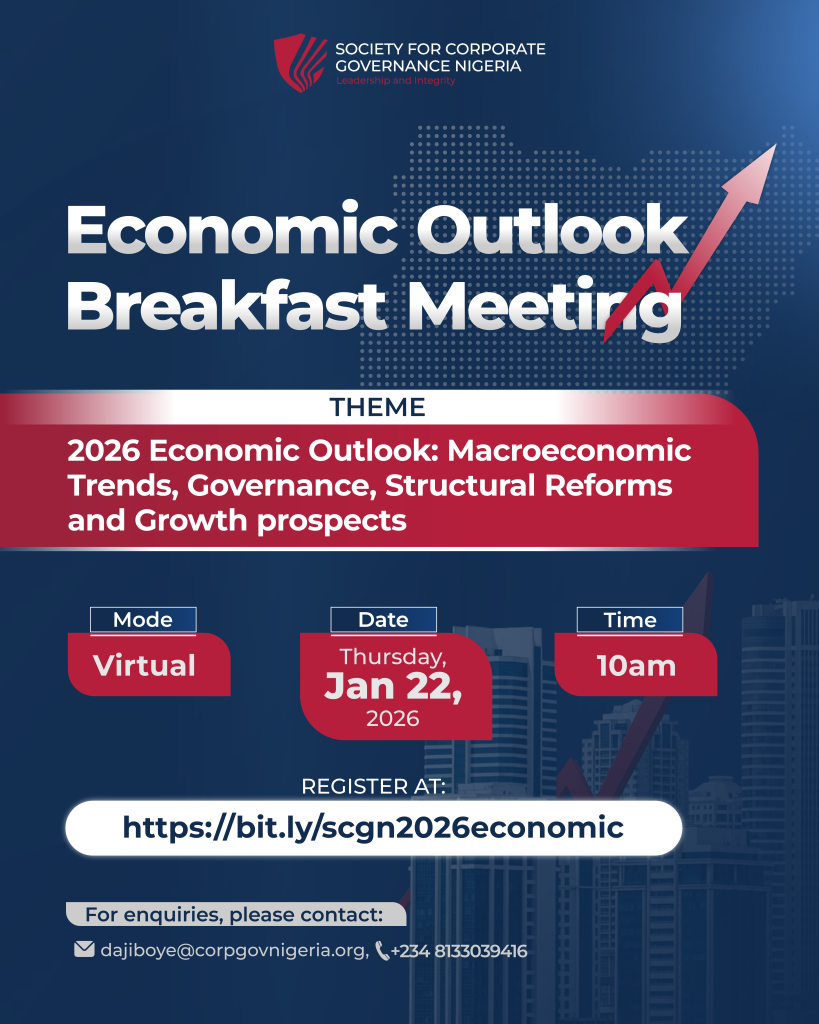 SOCIETY FOR CORPORATE GOVERNANCE NIGERIA
Leadership and Integrity

Economic Outlook Breakfast Meeting

THEME

2026 Economic Outlook: Macroeconomic Trends, Governance, Structural Reforms and Growth prospects

Mode
Virtual

Date
Thursday, Jan 22, 2026

Time
10am

REGISTER AT:
https://bit.ly/scgn2026economic

For enquiries, please contact:
dajiboye@corpgovnigeria.org, +234 8133039416